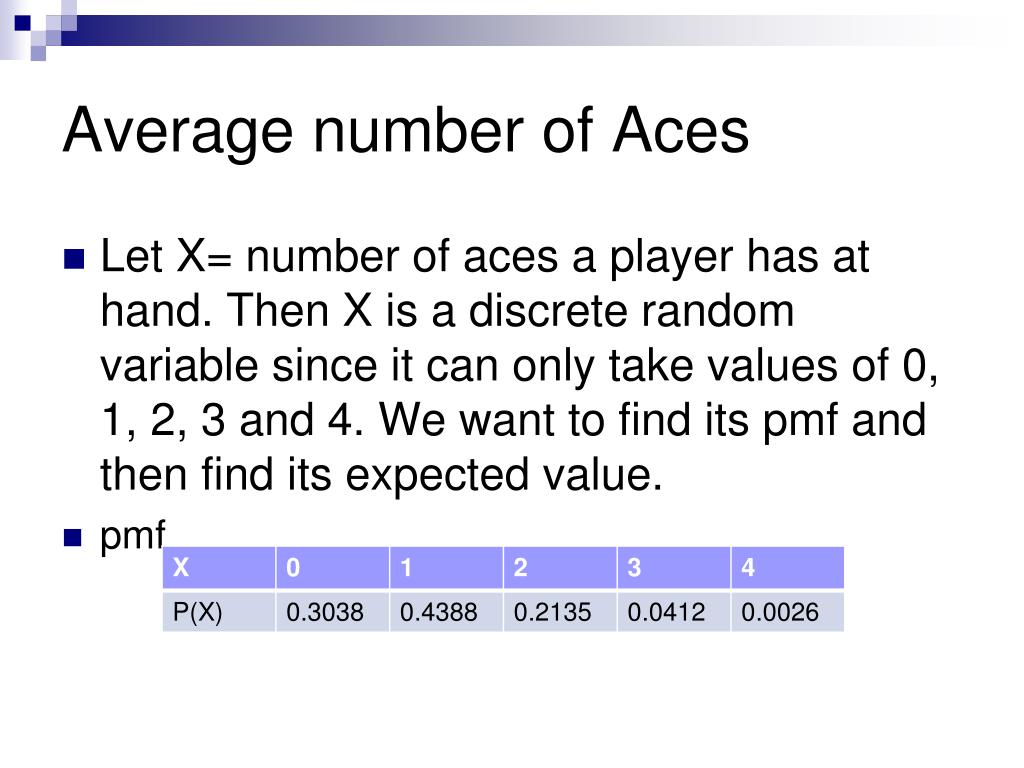 Average number of Aces

Let X= number of aces a player has at hand. Then X is a discrete random variable since it can only take values of 0, 1, 2, 3 and 4. We want to find its pmf and then find its expected value.

pmf

| X | 0 | 1 | 2 | 3 | 4 |
|---|---|---|---|---|---|
| P(X) | 0.3038 | 0.4388 | 0.2135 | 0.0412 | 0.0026 |